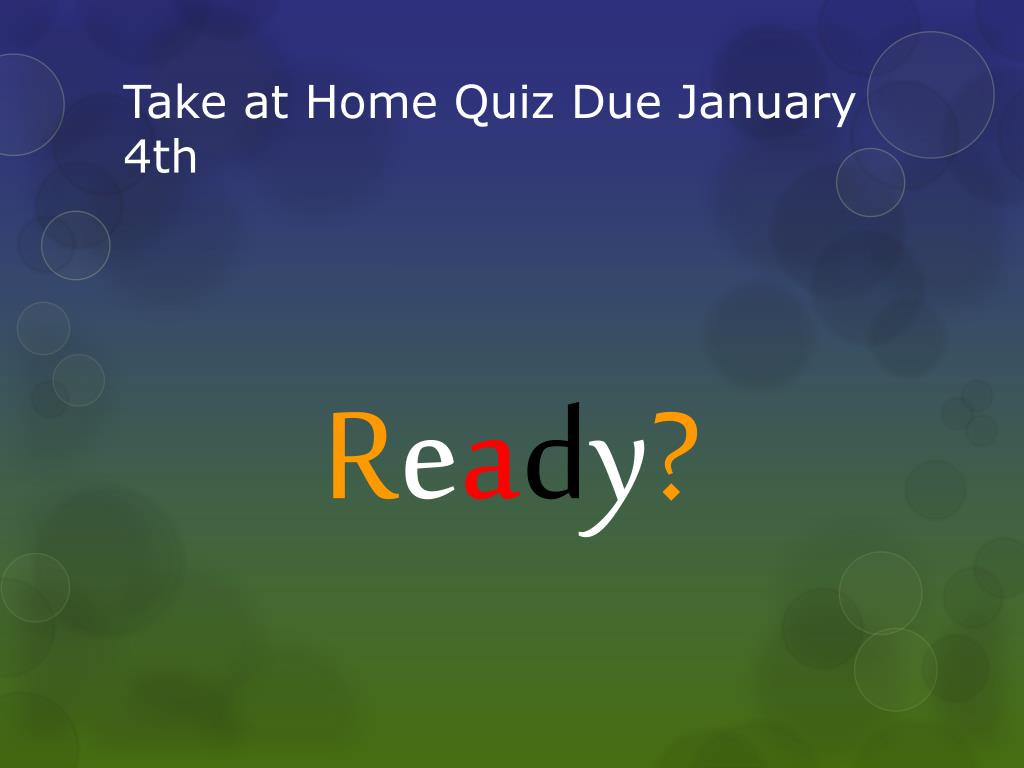 Take at Home Quiz Due January 4th

Ready?